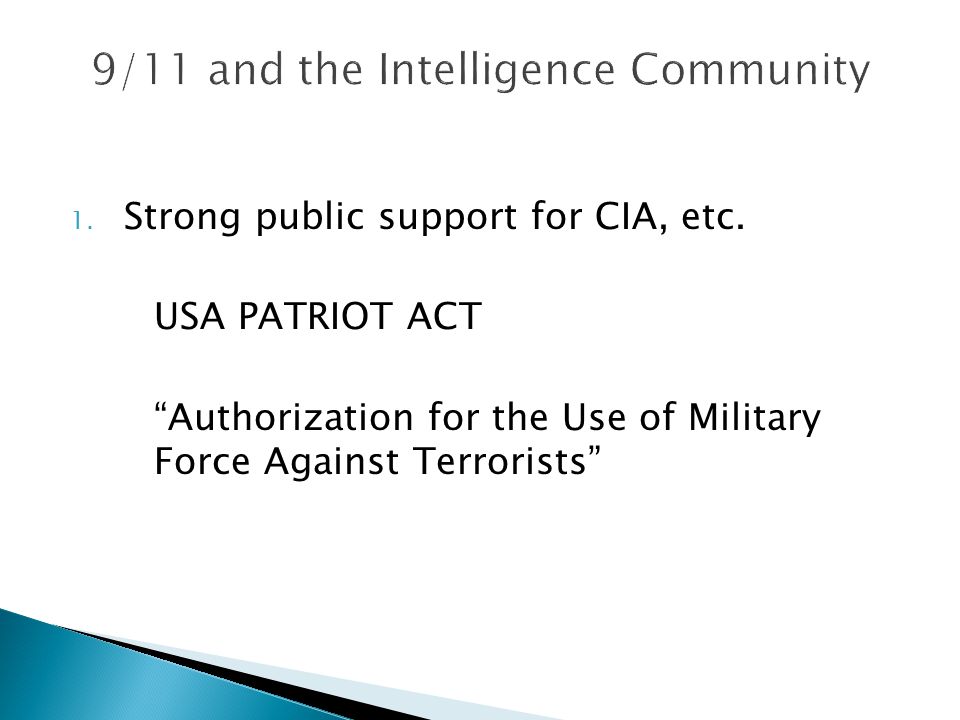 9/11 and the Intelligence Community

1. Strong public support for CIA, etc.

USA PATRIOT ACT

“Authorization for the Use of Military Force Against Terrorists”